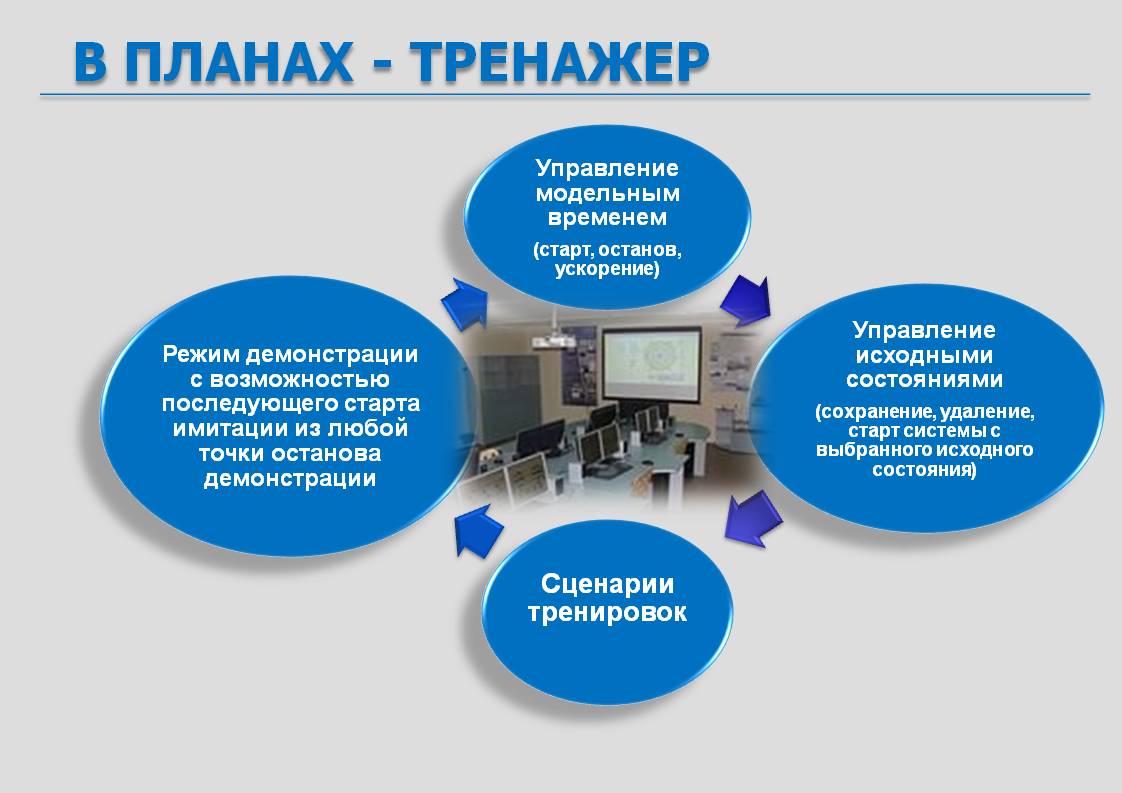 В ПЛАНАХ - ТРЕНАЖЕР

Управление модельным временем
(старт, останов, ускорение)

Управление исходными состояниями
(сохранение, удаление, старт системы с выбранного исходного состояния)

Сценарии тренировок

Режим демонстрации с возможностью последующего старта имитации из любой точки останова демонстрации